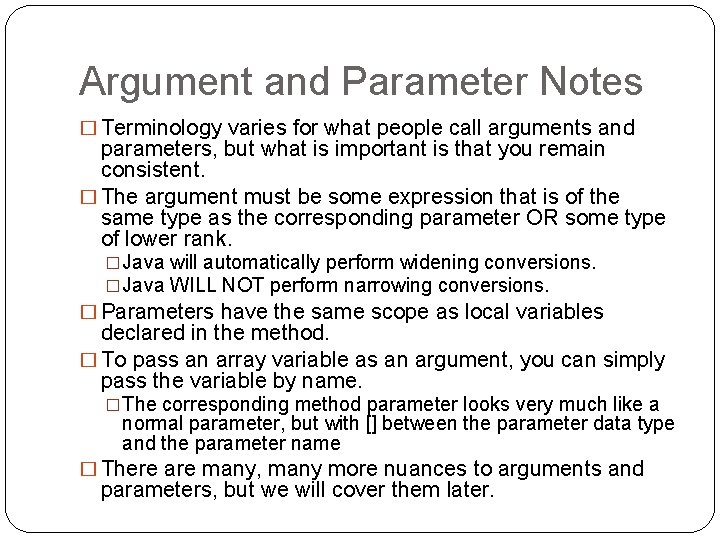 Argument and Parameter Notes

□ Terminology varies for what people call arguments and parameters, but what is important is that you remain consistent.

□ The argument must be some expression that is of the same type as the corresponding parameter OR some type of lower rank.

□ Java will automatically perform widening conversions.

□ Java WILL NOT perform narrowing conversions.

□ Parameters have the same scope as local variables declared in the method.

□ To pass an array variable as an argument, you can simply pass the variable by name.

□ The corresponding method parameter looks very much like a normal parameter, but with [] between the parameter data type and the parameter name

□ There are many, many more nuances to arguments and parameters, but we will cover them later.